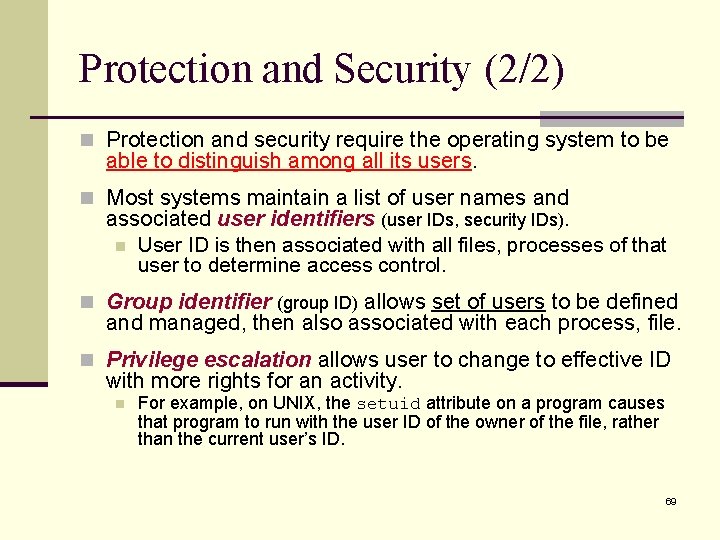 Protection and Security (2/2)

Protection and security require the operating system to be able to distinguish among all its users.

Most systems maintain a list of user names and associated user identifiers (user IDs, security IDs).

User ID is then associated with all files, processes of that user to determine access control.

Group identifier (group ID) allows set of users to be defined and managed, then also associated with each process, file.

Privilege escalation allows user to change to effective ID with more rights for an activity.

For example, on UNIX, the setuid attribute on a program causes that program to run with the user ID of the owner of the file, rather than the current user's ID.

69